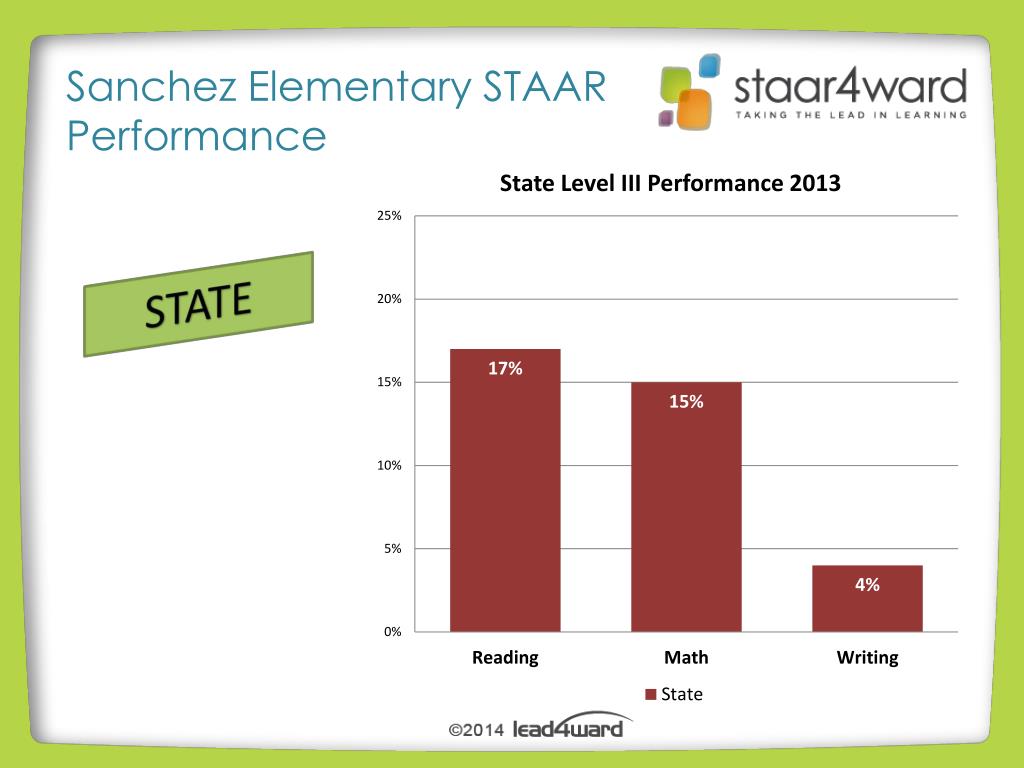 Sanchez Elementary STAAR Performance

staar4ward
TAKING THE LEAD IN LEARNING

STATE

State Level III Performance 2013

25%
20%
15%
10%
5%
0%

17%
15%
4%

Reading
Math
Writing

State

©2014 lead4ward